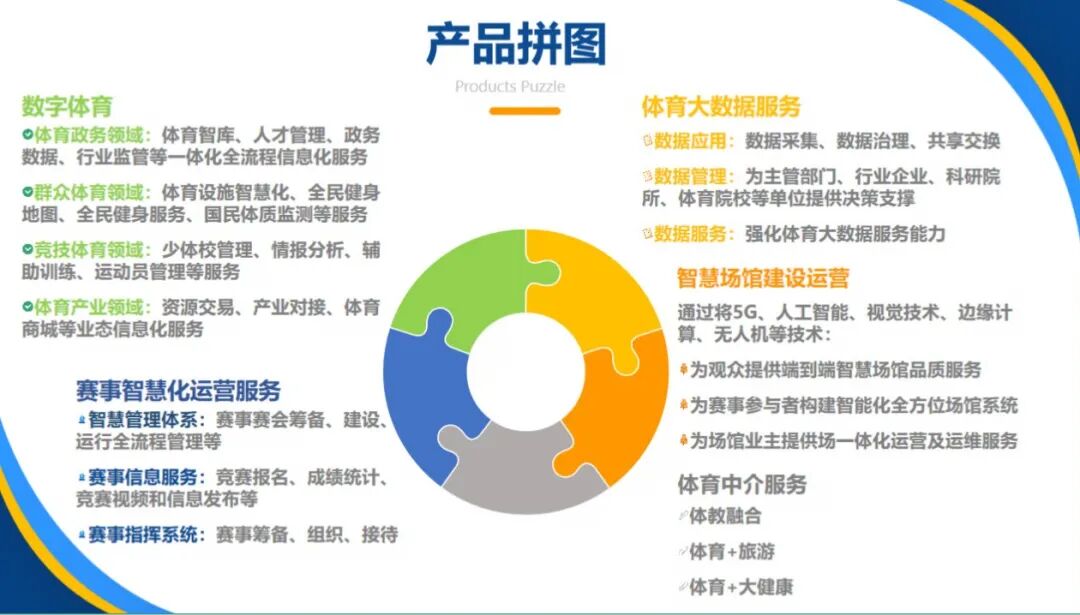 产品拼图

Products Puzzle

数字体育

体育政务领域：体育智库、人才管理、政务数据、行业监管等一体化全流程信息化服务

群众体育领域：体育设施智慧化、全民健身地图、全民健身服务、国民体质监测等服务

竞技体育领域：少体校管理、情报分析、辅助训练、运动员管理等服务

体育产业领域：资源交易、产业对接、体育商城等业态信息化服务

赛事智慧化运营服务

智慧管理体系：赛事赛会筹备、建设、运行全流程管理等

赛事信息服务：竞赛报名、成绩统计、竞赛视频和信息发布等

赛事指挥系统：赛事筹备、组织、接待

体育大数据服务

数据应用：数据采集、数据治理、共享交换

数据管理：为主管部门、行业企业、科研院所、体育院校等单位提供决策支撑

数据服务：强化体育大数据服务能力

智慧场馆建设运营

通过将5G、人工智能、视觉技术、边缘计算、无人机等技术：

为观众提供端到端智慧场馆品质服务

为赛事参与者构建智能化全方位场馆系统

为场馆业主提供场一体化运营及运维服务

体育中介服务

体教融合

体育+旅游

体育+大健康